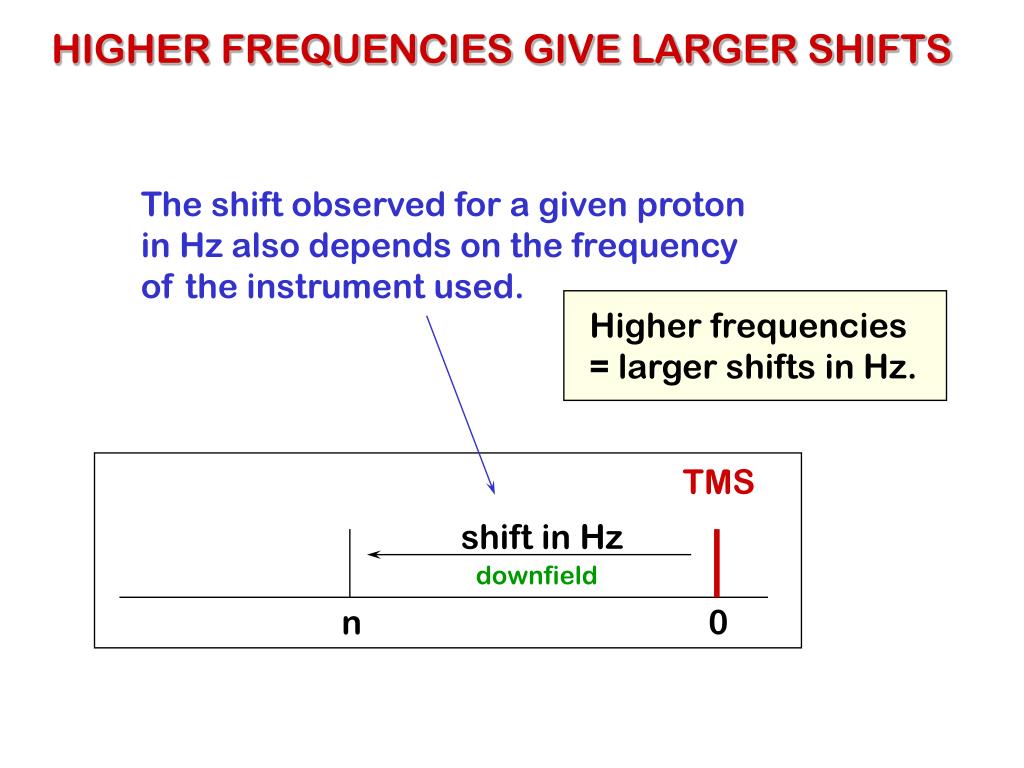 HIGHER FREQUENCIES GIVE LARGER SHIFTS

The shift observed for a given proton in Hz also depends on the frequency of the instrument used.

Higher frequencies = larger shifts in Hz.

TMS

shift in Hz

downfield

n

0